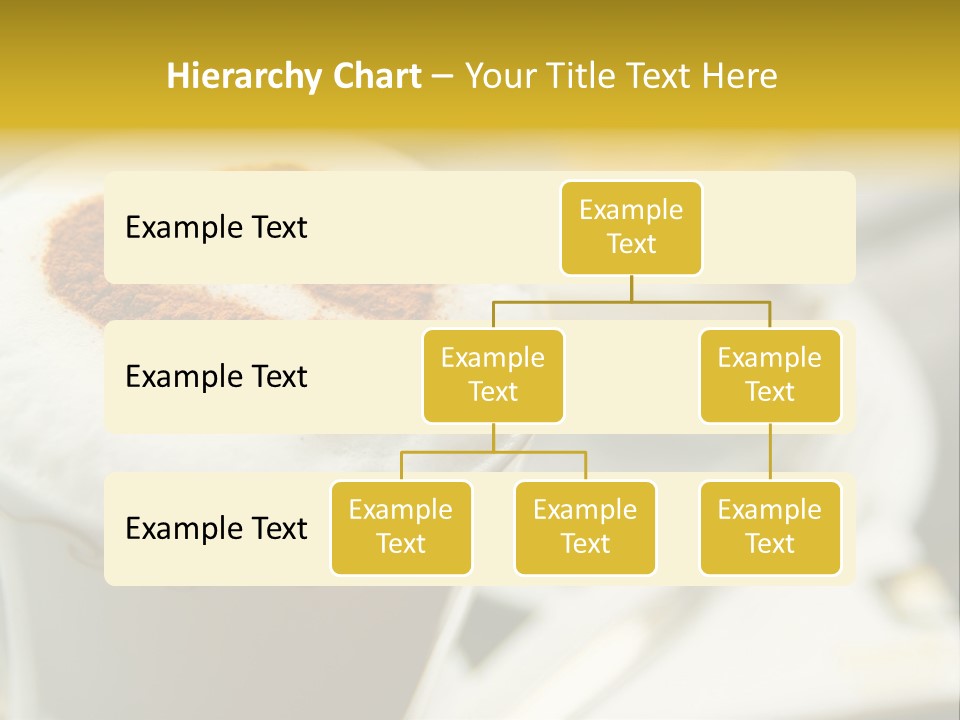 Hierarchy Chart – Your Title Text Here

Example Text

Example Text

Example Text

Example Text

Example Text

Example Text

Example Text

Example Text

Example Text